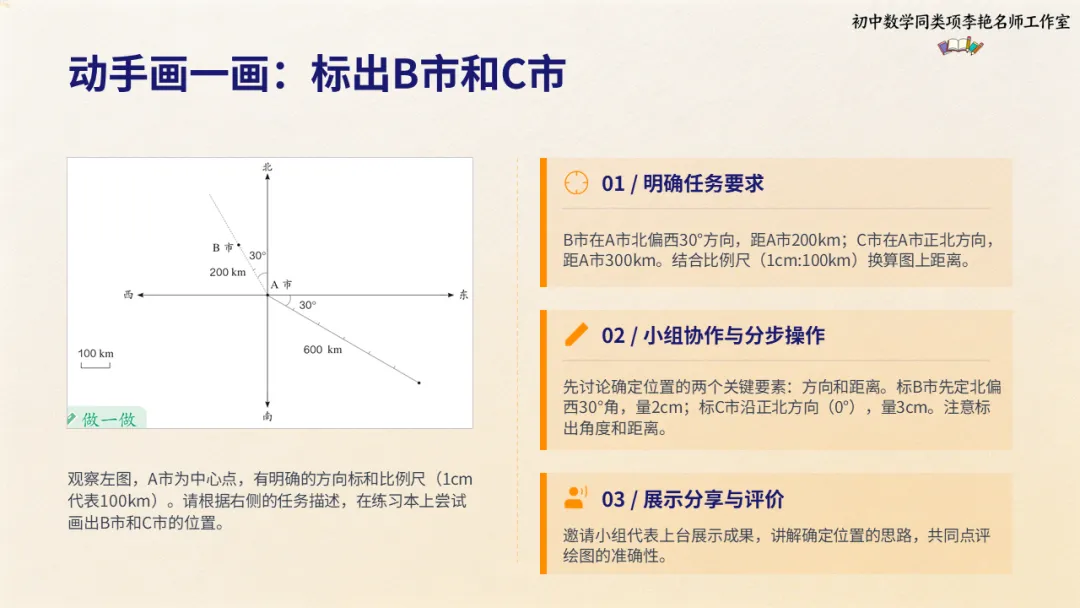 初中数学同类项李艳名师工作室

动手画一画：标出B市和C市

北
B 市
30°
200 km
A 市
西
东
30°
600 km
100 km
南
做一做

观察左图，A市为中心点，有明确的方向标和比例尺（1cm代表100km）。请根据右侧的任务描述，在练习本上尝试画出B市和C市的位置。

01 / 明确任务要求

B市在A市北偏西30°方向，距A市200km；C市在A市正北方向，距A市300km。结合比例尺（1cm:100km）换算图上距离。

02 / 小组协作与分步操作

先讨论确定位置的两个关键要素：方向和距离。标B市先定北偏西30°角，量2cm；标C市沿正北方向（0°），量3cm。注意标出角度和距离。

03 / 展示分享与评价

邀请小组代表上台展示成果，讲解确定位置的思路，共同点评绘图的准确性。